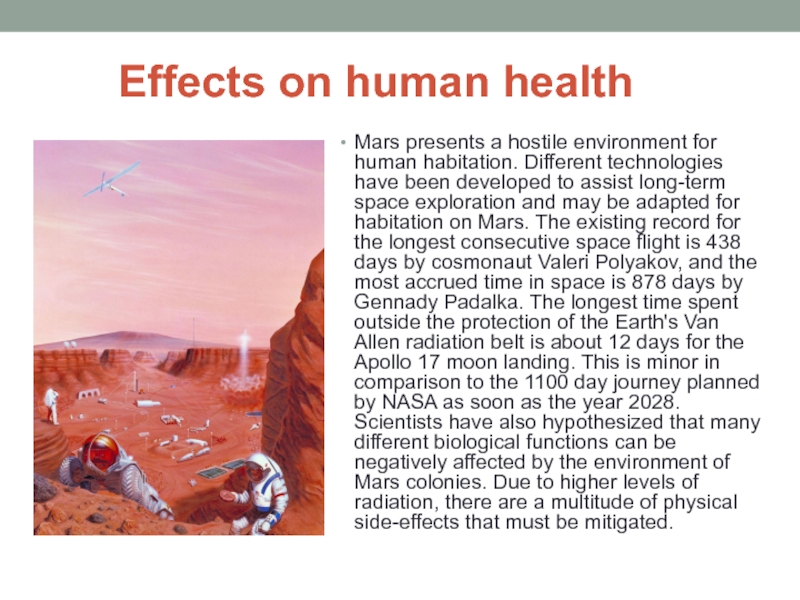 Effects on human health

• Mars presents a hostile environment for human habitation. Different technologies have been developed to assist long-term space exploration and may be adapted for habitation on Mars. The existing record for the longest consecutive space flight is 438 days by cosmonaut Valeri Polyakov, and the most accrued time in space is 878 days by Gennady Padalka. The longest time spent outside the protection of the Earth's Van Allen radiation belt is about 12 days for the Apollo 17 moon landing. This is minor in comparison to the 1100 day journey planned by NASA as soon as the year 2028. Scientists have also hypothesized that many different biological functions can be negatively affected by the environment of Mars colonies. Due to higher levels of radiation, there are a multitude of physical side-effects that must be mitigated.